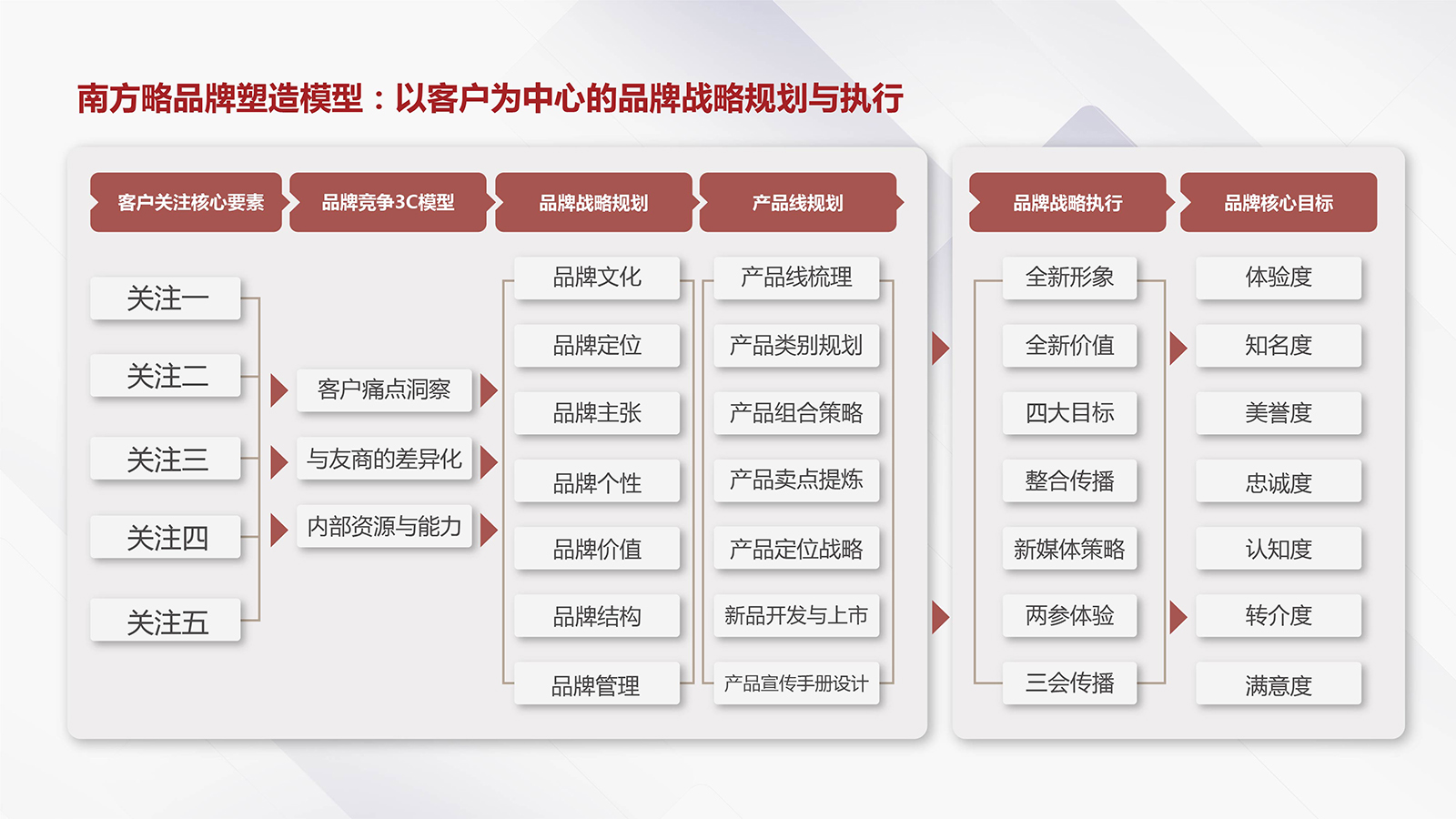 南方略品牌塑造模型：以客户为中心的品牌战略规划与执行

客户关注核心要素

关注一
关注二
关注三
关注四
关注五

品牌竞争3C模型

客户痛点洞察
与友商的差异化
内部资源与能力

品牌战略规划

品牌文化
品牌定位
品牌主张
品牌个性
品牌价值
品牌结构
品牌管理

产品线规划

产品线梳理
产品类别规划
产品组合策略
产品卖点提炼
产品定位战略
新品开发与上市
产品宣传手册设计

品牌战略执行

全新形象
全新价值
四大目标
整合传播
新媒体策略
两参体验
三会传播

品牌核心目标

体验度
知名度
美誉度
忠诚度
认知度
转介度
满意度